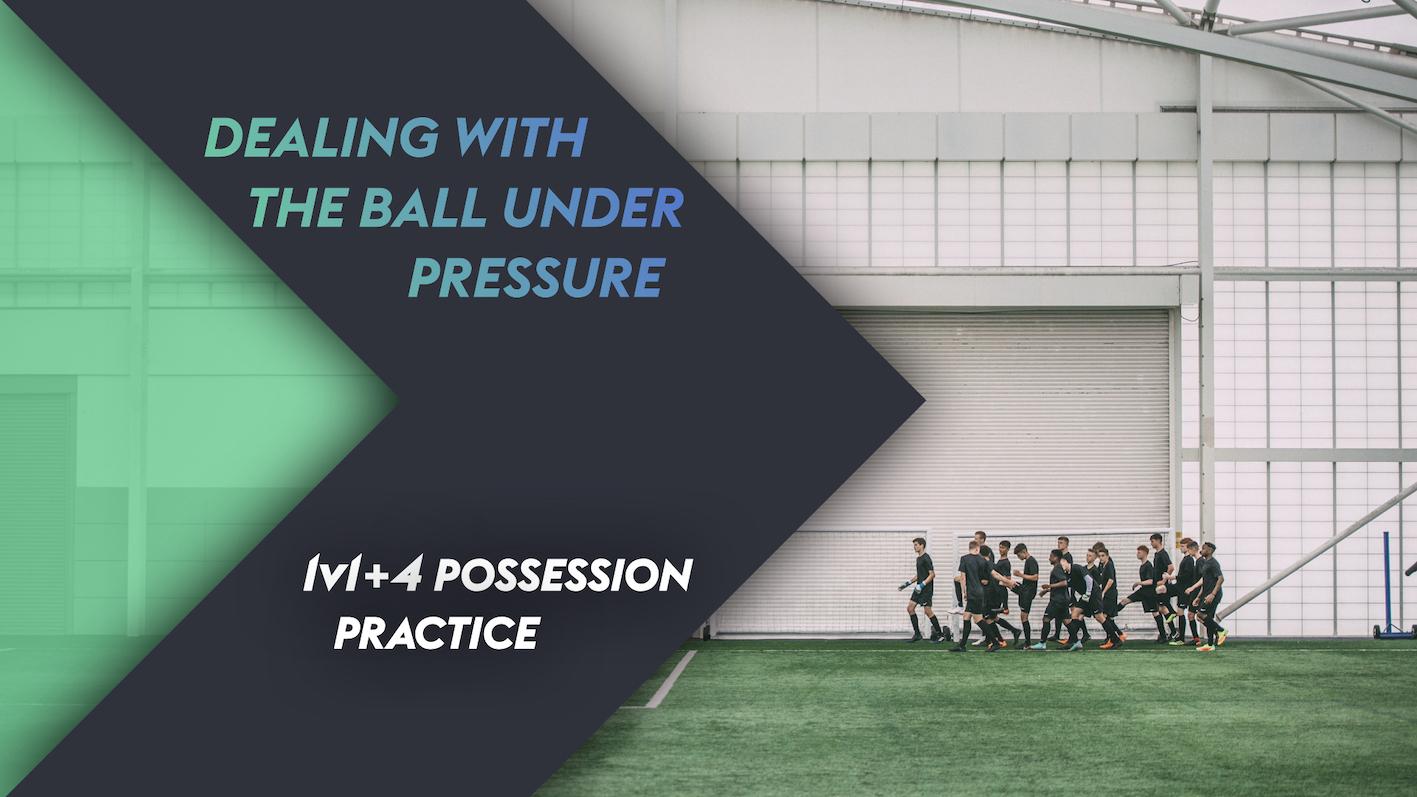 DEALING WITH THE BALL UNDER PRESSURE

1v1+4 POSSESSION PRACTICE